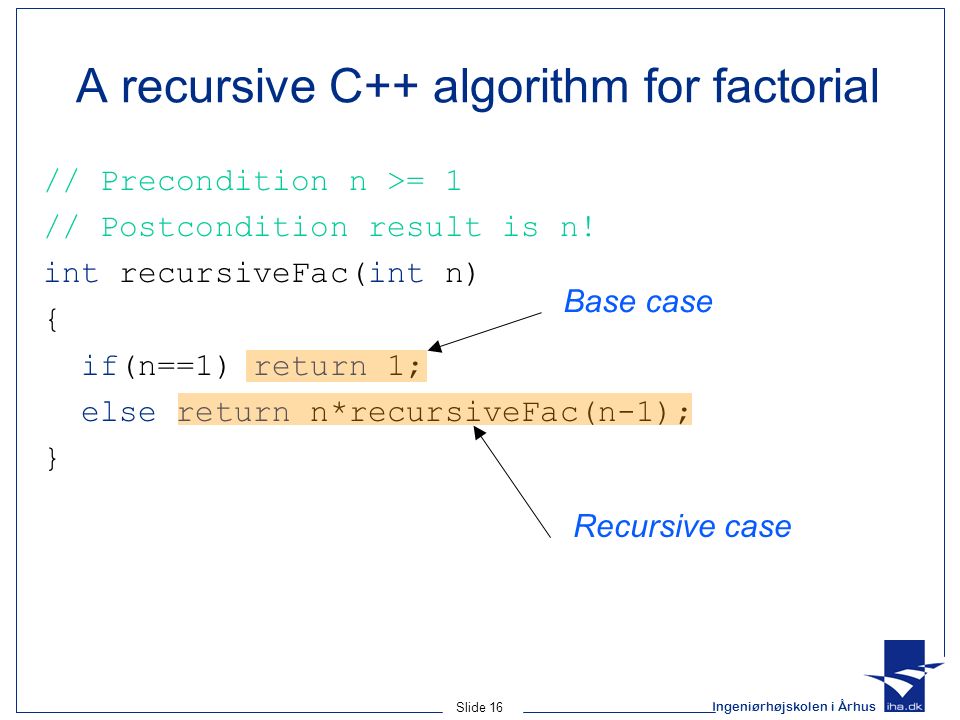 A recursive C++ algorithm for factorial

// Precondition n >= 1
// Postcondition result is n!
int recursiveFac(int n)
{
  if(n==1) return 1;
  else return n*recursiveFac(n-1);
}

Base case

Recursive case

Slide 16

Ingeniørhøjskolen i Århus

iha.dk